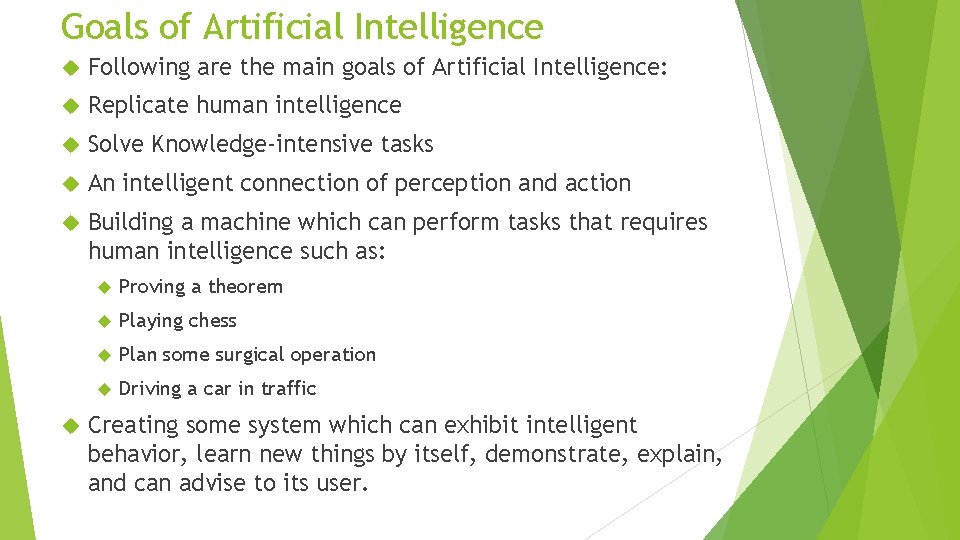 Goals of Artificial Intelligence

Following are the main goals of Artificial Intelligence:

Replicate human intelligence

Solve Knowledge-intensive tasks

An intelligent connection of perception and action

Building a machine which can perform tasks that requires human intelligence such as:

Proving a theorem

Playing chess

Plan some surgical operation

Driving a car in traffic

Creating some system which can exhibit intelligent behavior, learn new things by itself, demonstrate, explain, and can advise to its user.